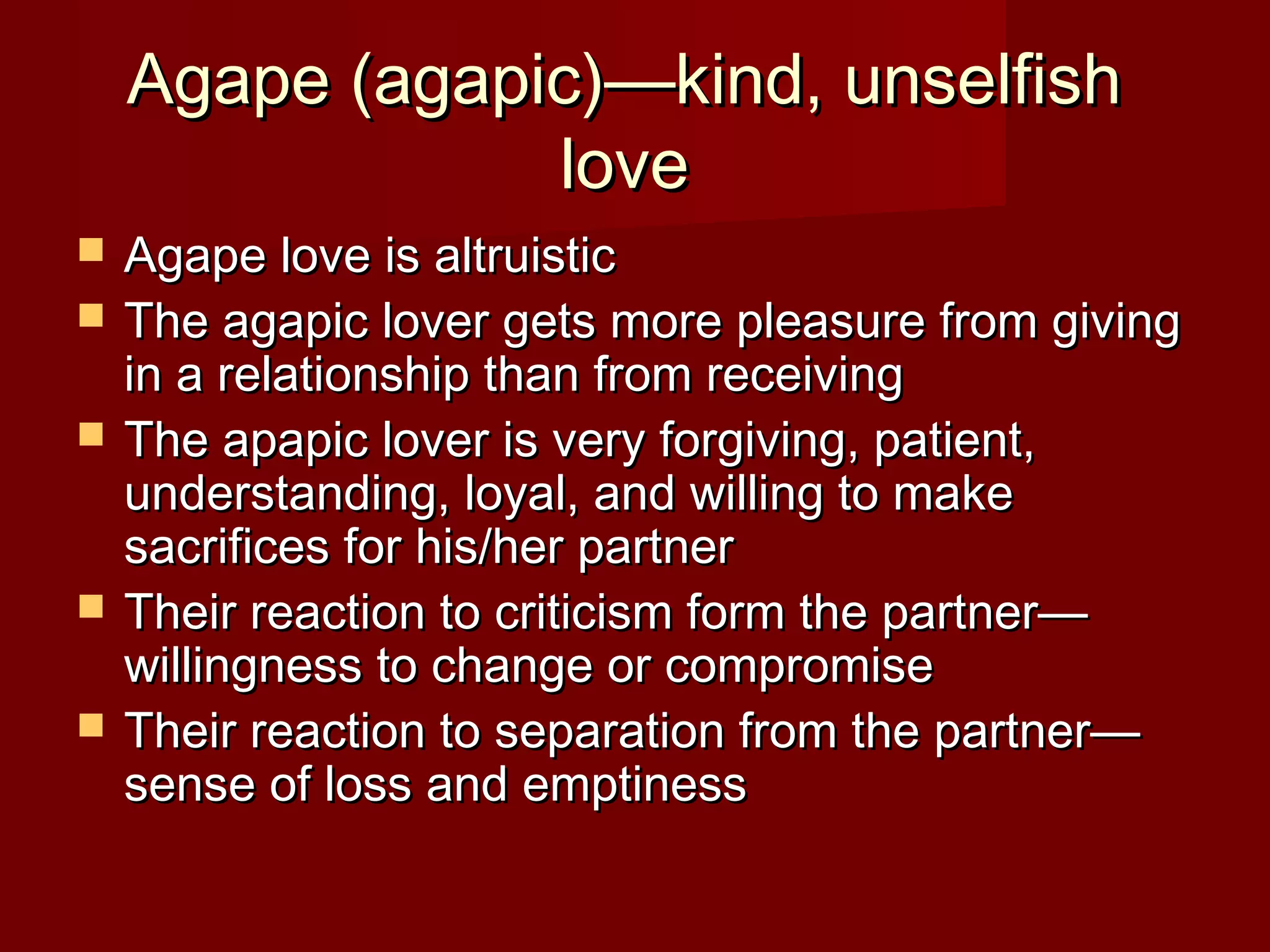 Agape (agapic)—kind, unselfish love

- Agape love is altruistic
- The agapic lover gets more pleasure from giving in a relationship than from receiving
- The apapic lover is very forgiving, patient, understanding, loyal, and willing to make sacrifices for his/her partner
- Their reaction to criticism form the partner—willingness to change or compromise
- Their reaction to separation from the partner—sense of loss and emptiness